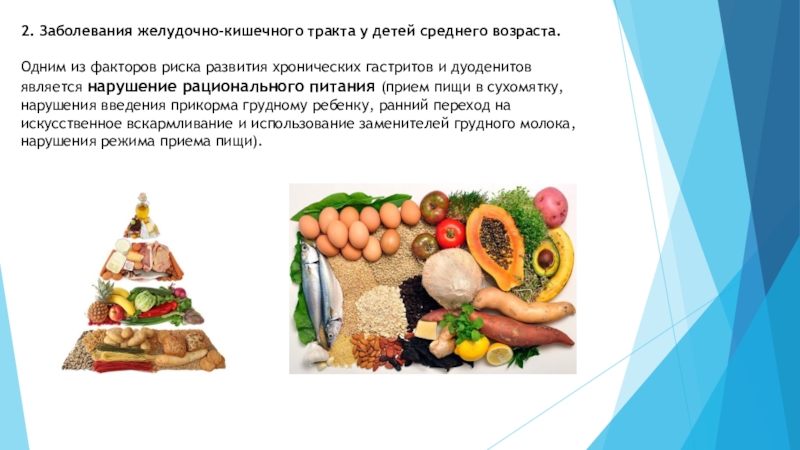 2. Заболевания желудочно-кишечного тракта у детей среднего возраста.

Одним из факторов риска развития хронических гастритов и дуоденитов является нарушение рационального питания (прием пищи в сухомятку, нарушения введения прикорма грудному ребенку, ранний переход на искусственное вскармливание и использование заменителей грудного молока, нарушения режима приема пищи).